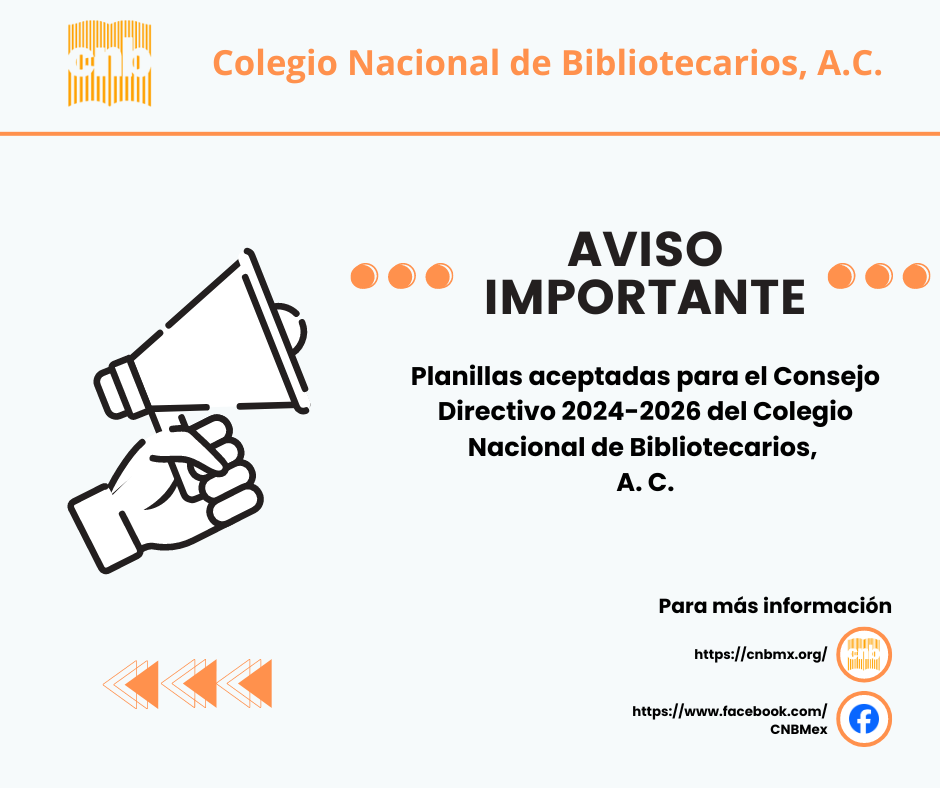 cnb

Colegio Nacional de Bibliotecarios, A.C.

AVISO IMPORTANTE

Planillas aceptadas para el Consejo Directivo 2024-2026 del Colegio Nacional de Bibliotecarios, A. C.

Para más información

https://cnbmx.org/

https://www.facebook.com/CNBMex